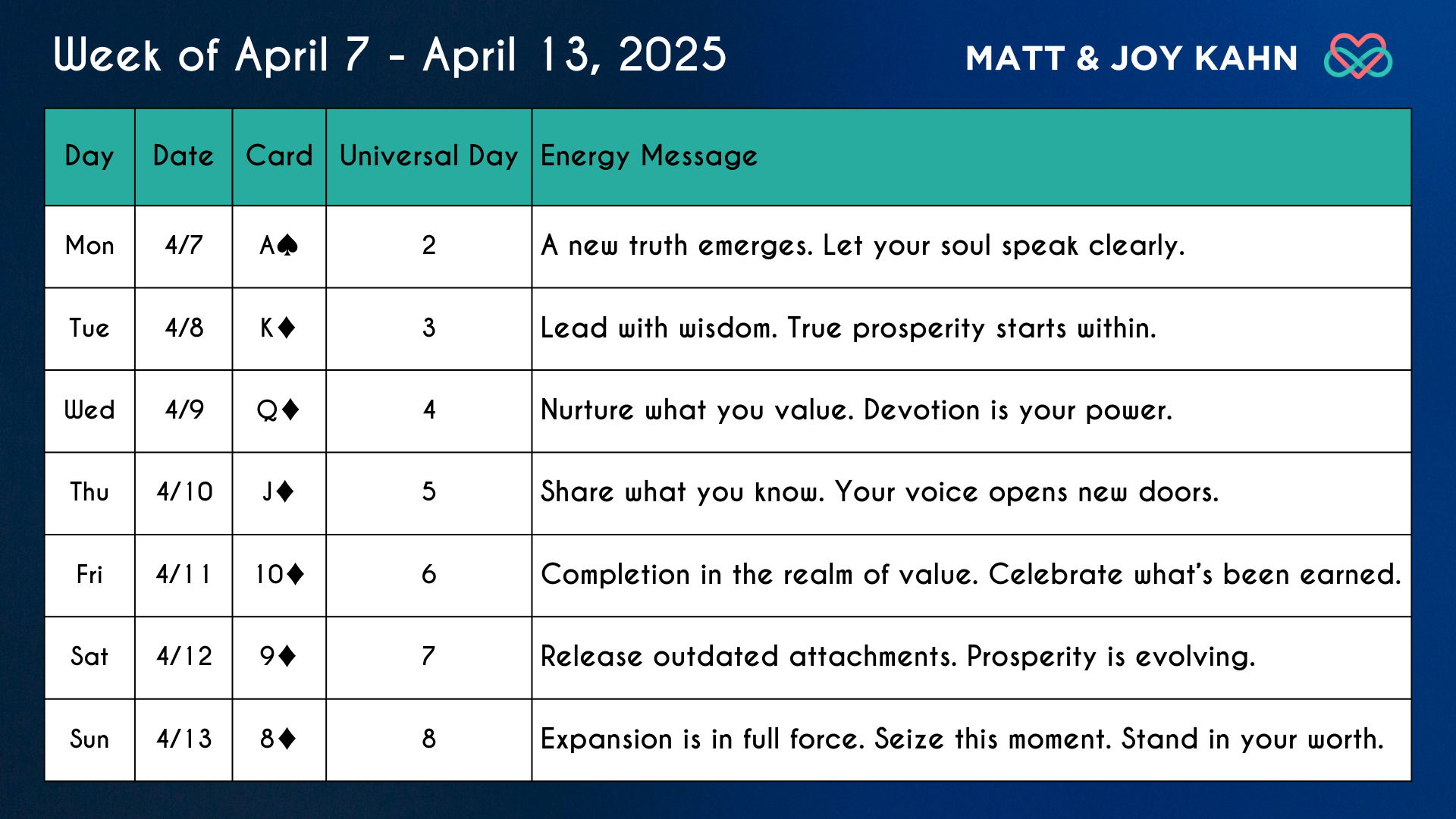 Week of April 7 - April 13, 2025

MATT & JOY KAHN

| Day | Date | Card | Universal Day | Energy Message |
|---|---|---|---|---|
| Mon | 4/7 | A♠ | 2 | A new truth emerges. Let your soul speak clearly. |
| Tue | 4/8 | K♦ | 3 | Lead with wisdom. True prosperity starts within. |
| Wed | 4/9 | Q♦ | 4 | Nurture what you value. Devotion is your power. |
| Thu | 4/10 | J♦ | 5 | Share what you know. Your voice opens new doors. |
| Fri | 4/11 | 10♦ | 6 | Completion in the realm of value. Celebrate what's been earned. |
| Sat | 4/12 | 9♦ | 7 | Release outdated attachments. Prosperity is evolving. |
| Sun | 4/13 | 8♦ | 8 | Expansion is in full force. Seize this moment. Stand in your worth. |